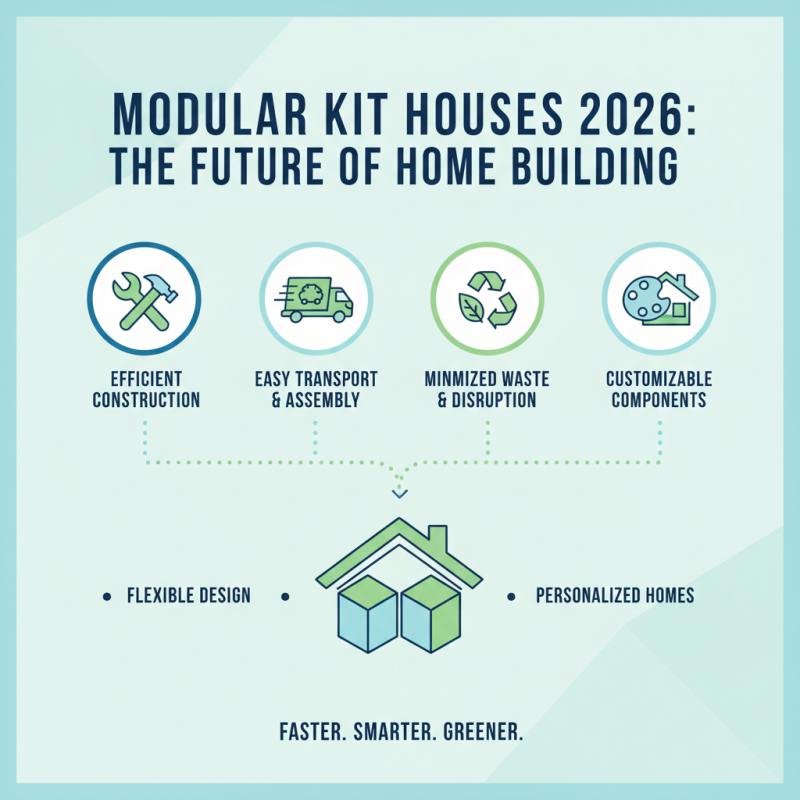 MODULAR KIT HOUSES 2026:
THE FUTURE OF HOME BUILDING

EFFICIENT CONSTRUCTION

EASY TRANSPORT & ASSEMBLY

MINMIZED WASTE & DISRUPTION

CUSTOMIZABLE COMPONENTS

• FLEXIBLE DESIGN •

• PERSONALIZED HOMES

FASTER. SMARTER. GREENER.